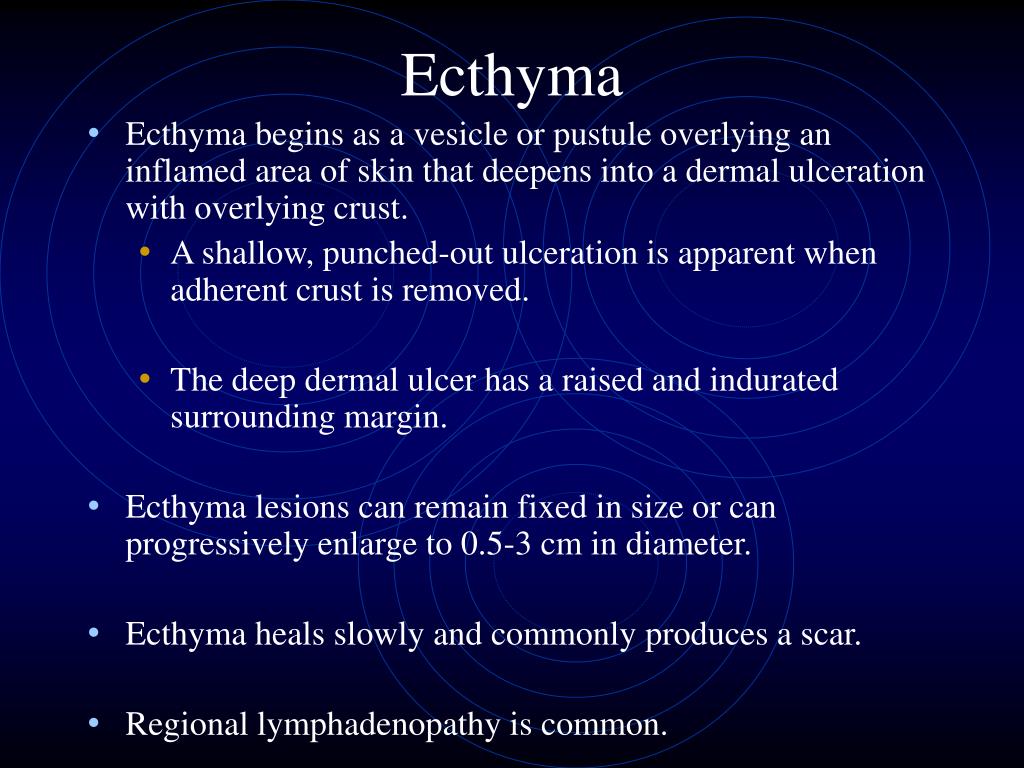 Ecthyma

• Ecthyma begins as a vesicle or pustule overlying an inflamed area of skin that deepens into a dermal ulceration with overlying crust.
  • A shallow, punched-out ulceration is apparent when adherent crust is removed.

  • The deep dermal ulcer has a raised and indurated surrounding margin.

• Ecthyma lesions can remain fixed in size or can progressively enlarge to 0.5-3 cm in diameter.

• Ecthyma heals slowly and commonly produces a scar.

• Regional lymphadenopathy is common.